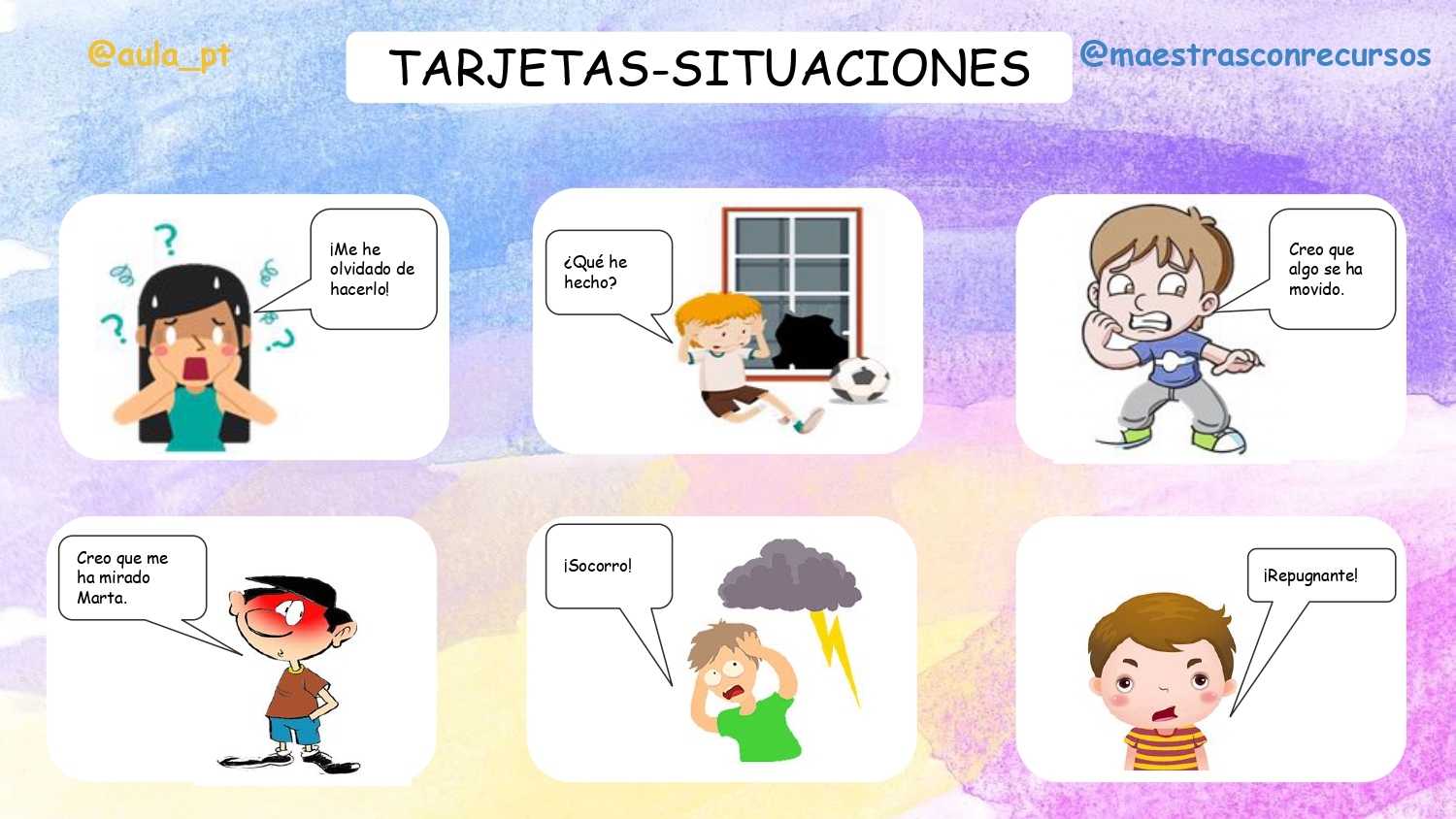 @aula_pt

TARJETAS-SITUACIONES

@maestrasconrecursos

¡Me he olvidado de hacerlo!

¿Qué he hecho?

Creo que algo se ha movido.

Creo que me ha mirado Marta.

¡Socorro!

¡Repugnante!